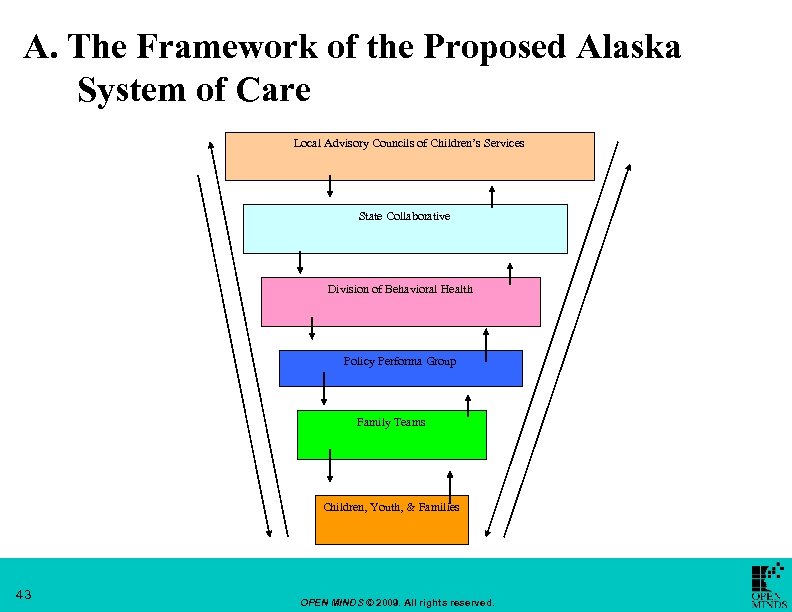 A. The Framework of the Proposed Alaska System of Care

Local Advisory Councils of Children's Services

State Collaborative

Division of Behavioral Health

Policy Performa Group

Family Teams

Children, Youth, & Families

43

OPEN MINDS © 2009. All rights reserved.

OPEN MINDS